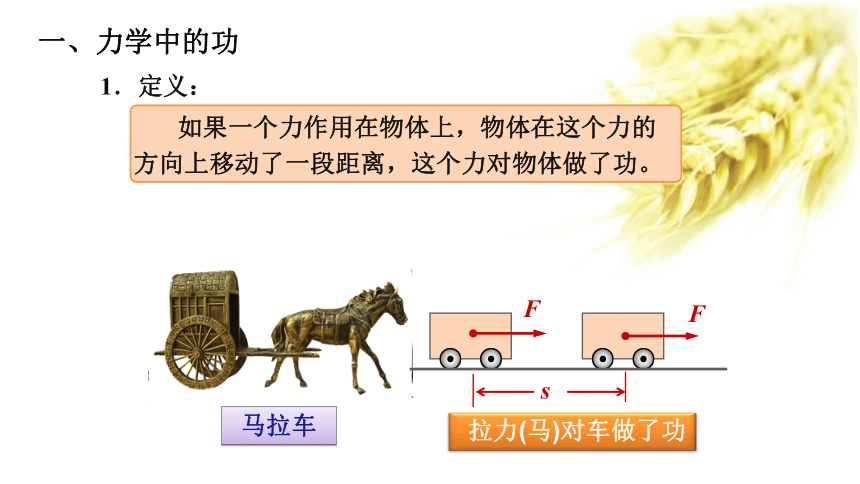 一、力学中的功

1．定义：

如果一个力作用在物体上，物体在这个力的方向上移动了一段距离，这个力对物体做了功。

$F$

$F$

$s$

马拉车

拉力(马)对车做了功